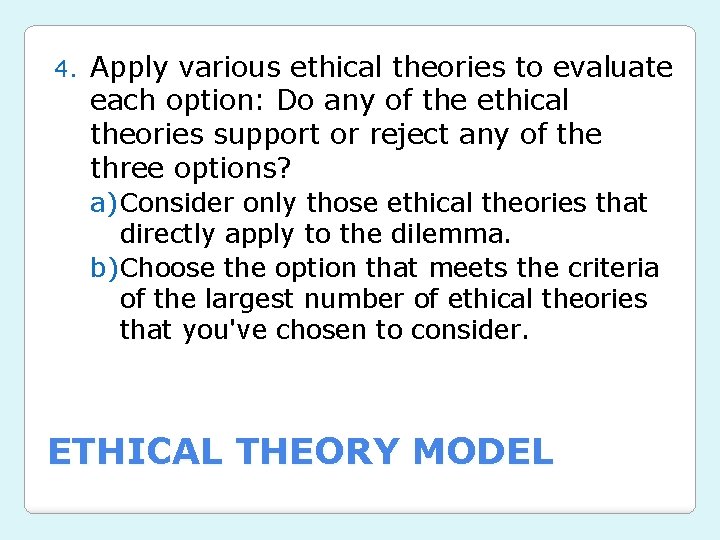 4. Apply various ethical theories to evaluate each option: Do any of the ethical theories support or reject any of the three options?

a) Consider only those ethical theories that directly apply to the dilemma.

b) Choose the option that meets the criteria of the largest number of ethical theories that you've chosen to consider.

ETHICAL THEORY MODEL